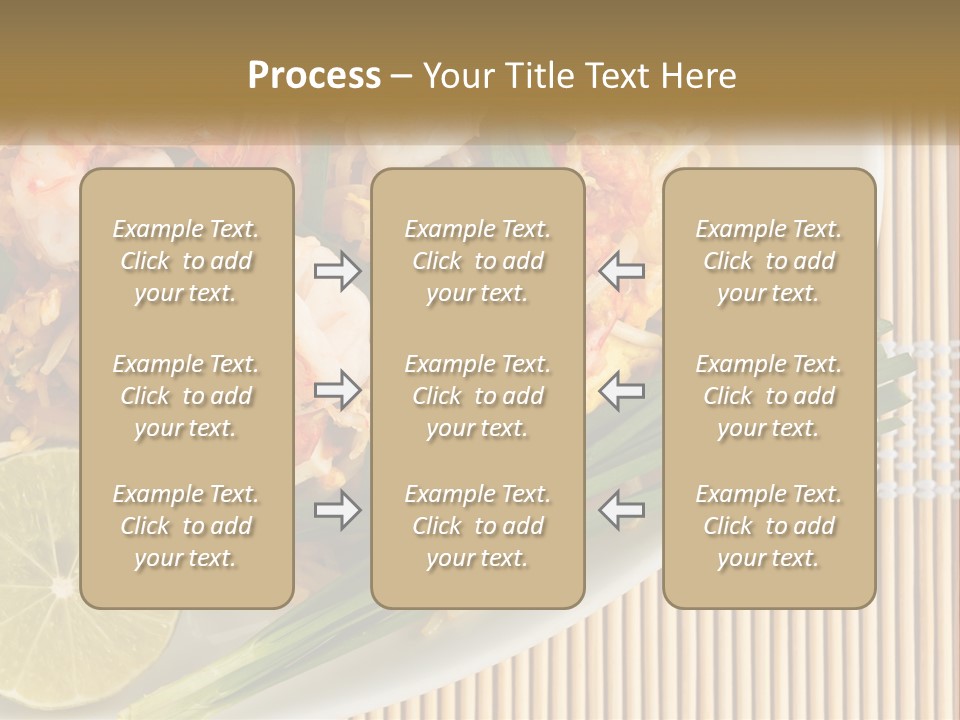 Process – Your Title Text Here

Example Text. Click to add your text.

Example Text. Click to add your text.

Example Text. Click to add your text.

Example Text. Click to add your text.

Example Text. Click to add your text.

Example Text. Click to add your text.

Example Text. Click to add your text.

Example Text. Click to add your text.

Example Text. Click to add your text.